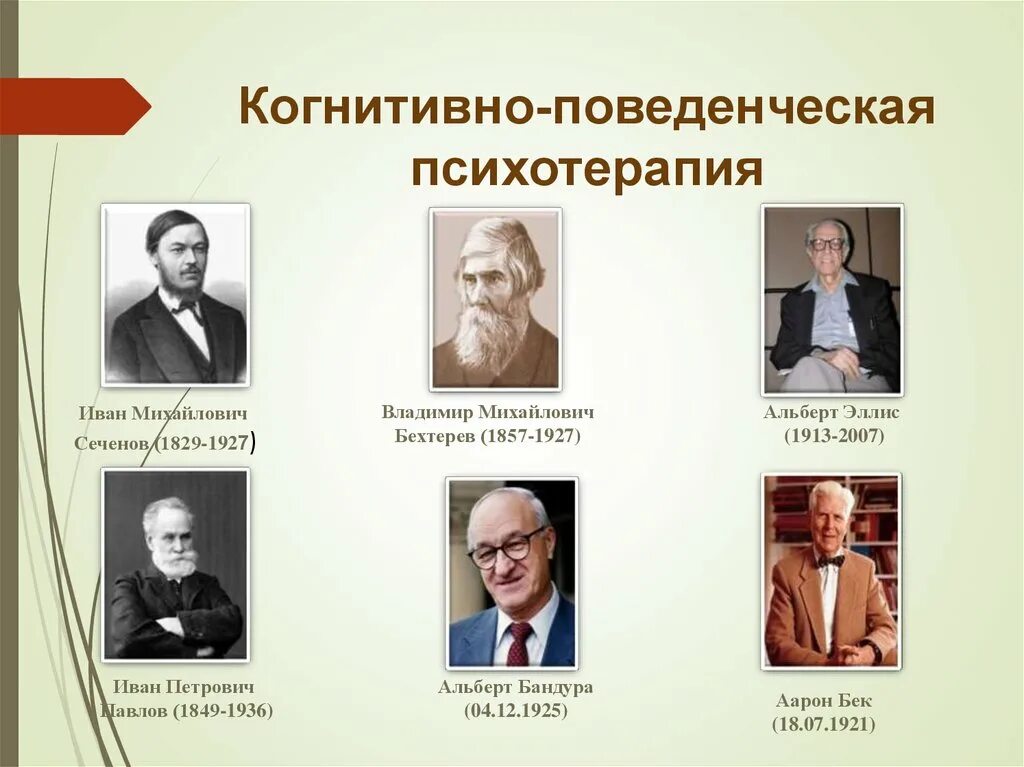 Когнитивно-поведенческая психотерапия

Иван Михайлович Сеченов (1829-1927)

Владимир Михайлович Бехтерев (1857-1927)

Альберт Эллис (1913-2007)

Иван Петрович Павлов (1849-1936)

Альберт Бандура (04.12.1925)

Аарон Бек (18.07.1921)